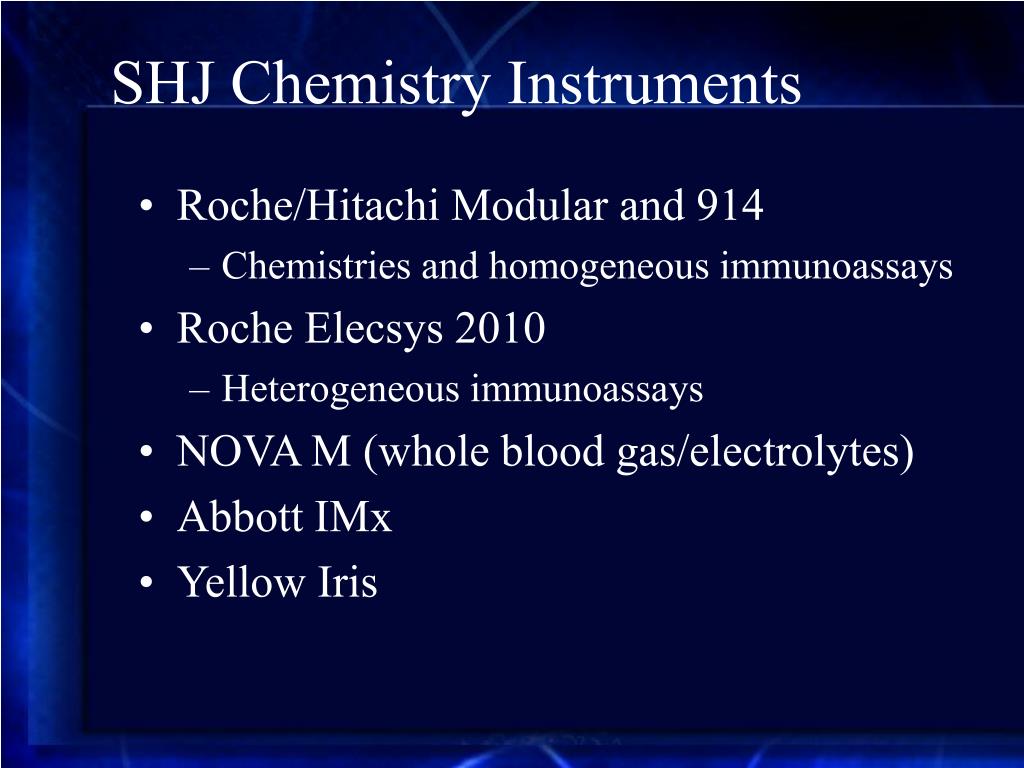 SHJ Chemistry Instruments

• Roche/Hitachi Modular and 914
– Chemistries and homogeneous immunoassays
• Roche Elecsys 2010
– Heterogeneous immunoassays
• NOVA M (whole blood gas/electrolytes)
• Abbott IMx
• Yellow Iris